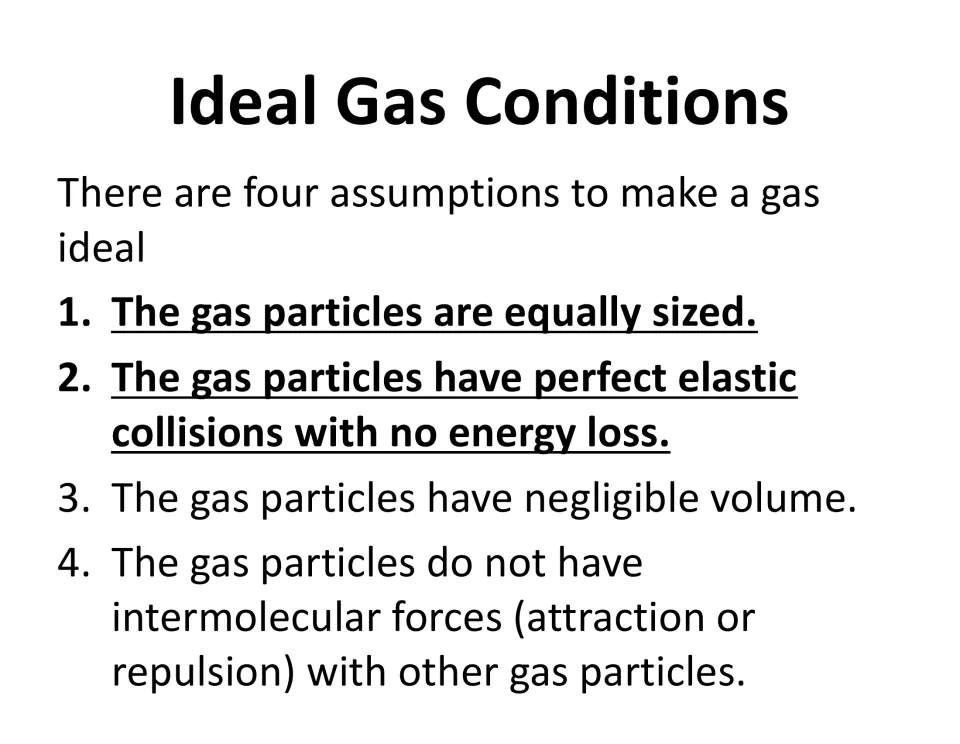 Ideal Gas Conditions

There are four assumptions to make a gas ideal

1. The gas particles are equally sized.
2. The gas particles have perfect elastic collisions with no energy loss.
3. The gas particles have negligible volume.
4. The gas particles do not have intermolecular forces (attraction or repulsion) with other gas particles.